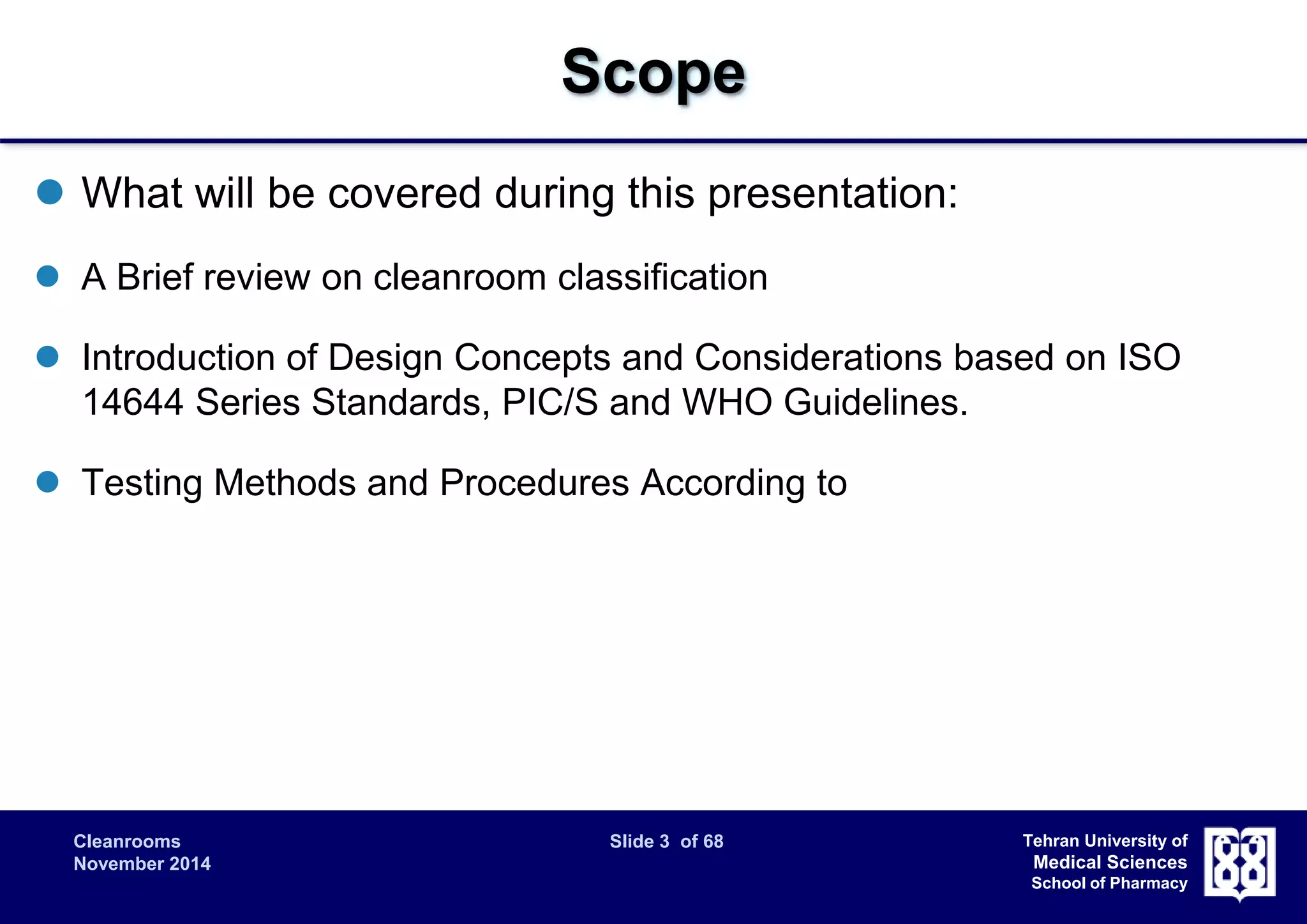 Scope

What will be covered during this presentation:

A Brief review on cleanroom classification

Introduction of Design Concepts and Considerations based on ISO 14644 Series Standards, PIC/S and WHO Guidelines.

Testing Methods and Procedures According to

Cleanrooms
November 2014

Slide 3 of 68

Tehran University of
Medical Sciences
School of Pharmacy